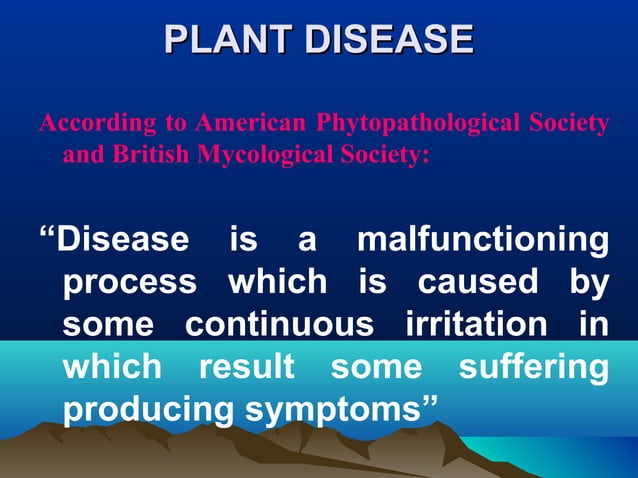 PLANT DISEASE

According to American Phytopathological Society and British Mycological Society:

“Disease is a malfunctioning process which is caused by some continuous irritation in which result some suffering producing symptoms”